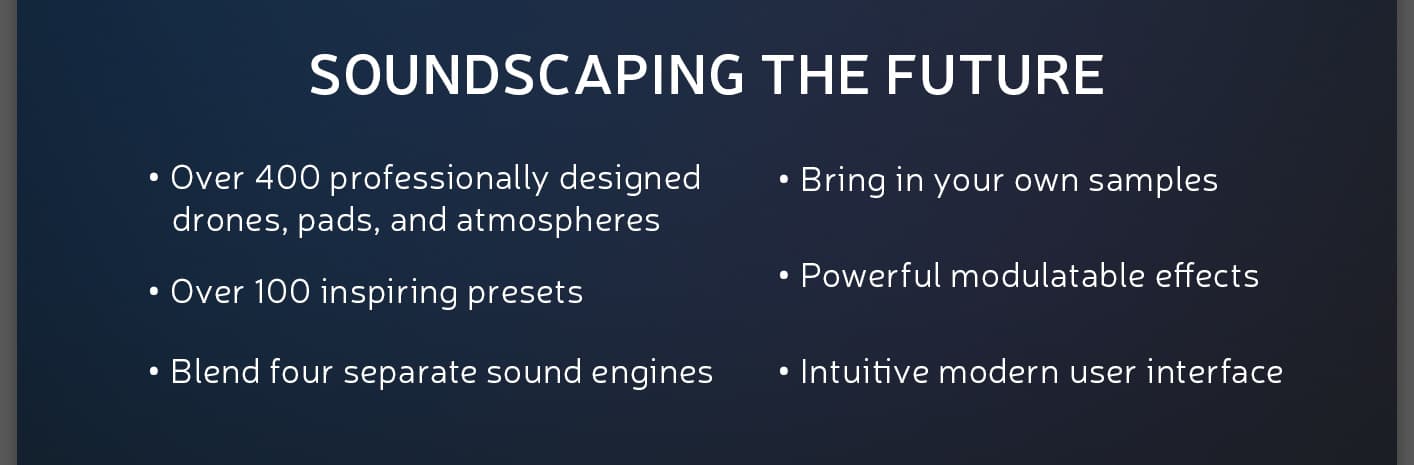 SOUNDSCAPING THE FUTURE

• Over 400 professionally designed drones, pads, and atmospheres

• Over 100 inspiring presets

• Blend four separate sound engines

• Bring in your own samples

• Powerful modulatable effects

• Intuitive modern user interface